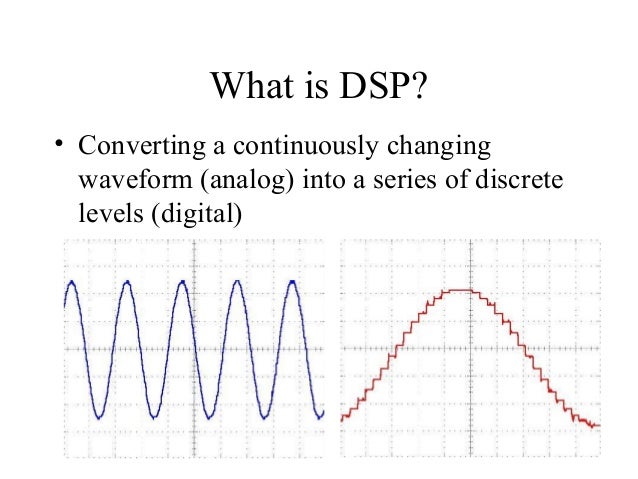 What is DSP?

• Converting a continuously changing waveform (analog) into a series of discrete levels (digital)